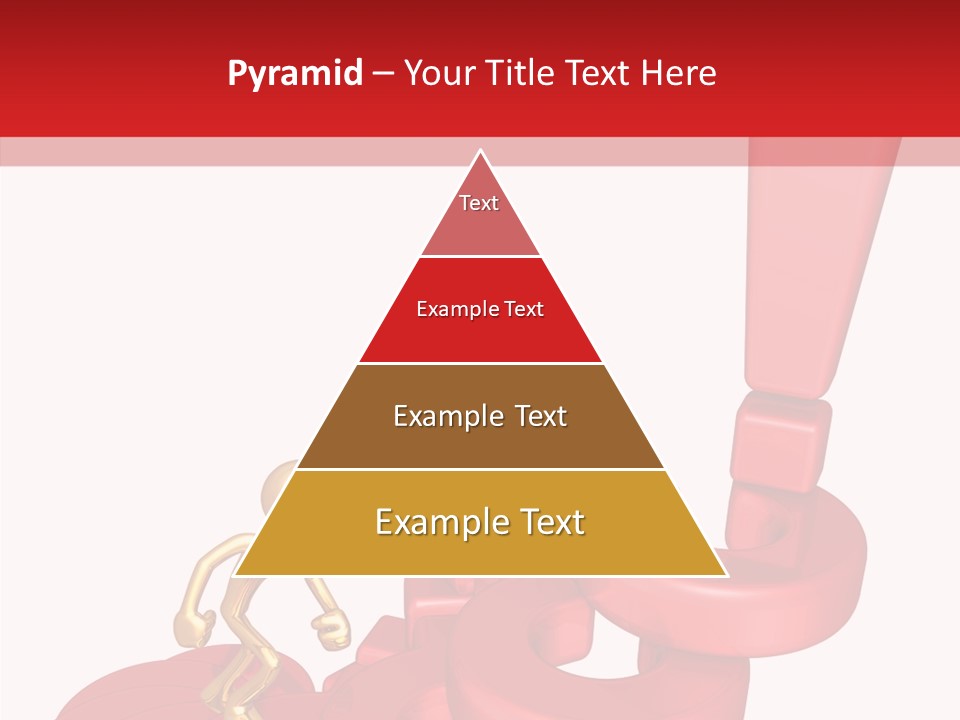 Pyramid – Your Title Text Here

Text

Example Text

Example Text

Example Text